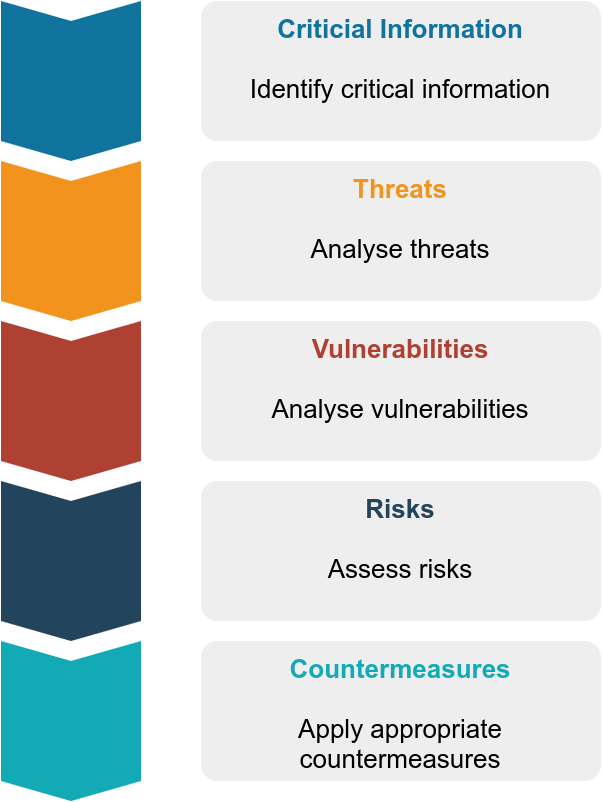 Criticial Information

Identify critical information

Threats

Analyse threats

Vulnerabilities

Analyse vulnerabilities

Risks

Assess risks

Countermeasures

Apply appropriate countermeasures